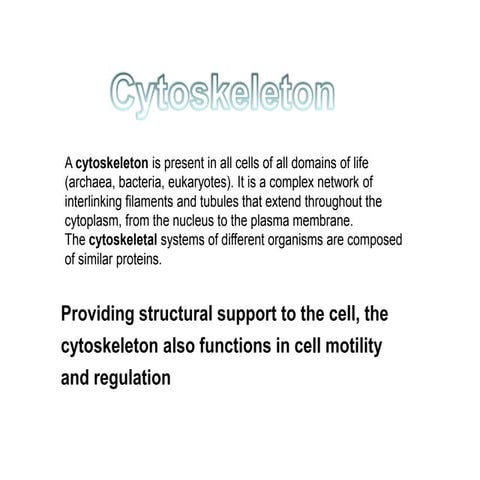 Cytoskeleton

A cytoskeleton is present in all cells of all domains of life (archaea, bacteria, eukaryotes). It is a complex network of interlinking filaments and tubules that extend throughout the cytoplasm, from the nucleus to the plasma membrane.
The cytoskeletal systems of different organisms are composed of similar proteins.

Providing structural support to the cell, the cytoskeleton also functions in cell motility and regulation